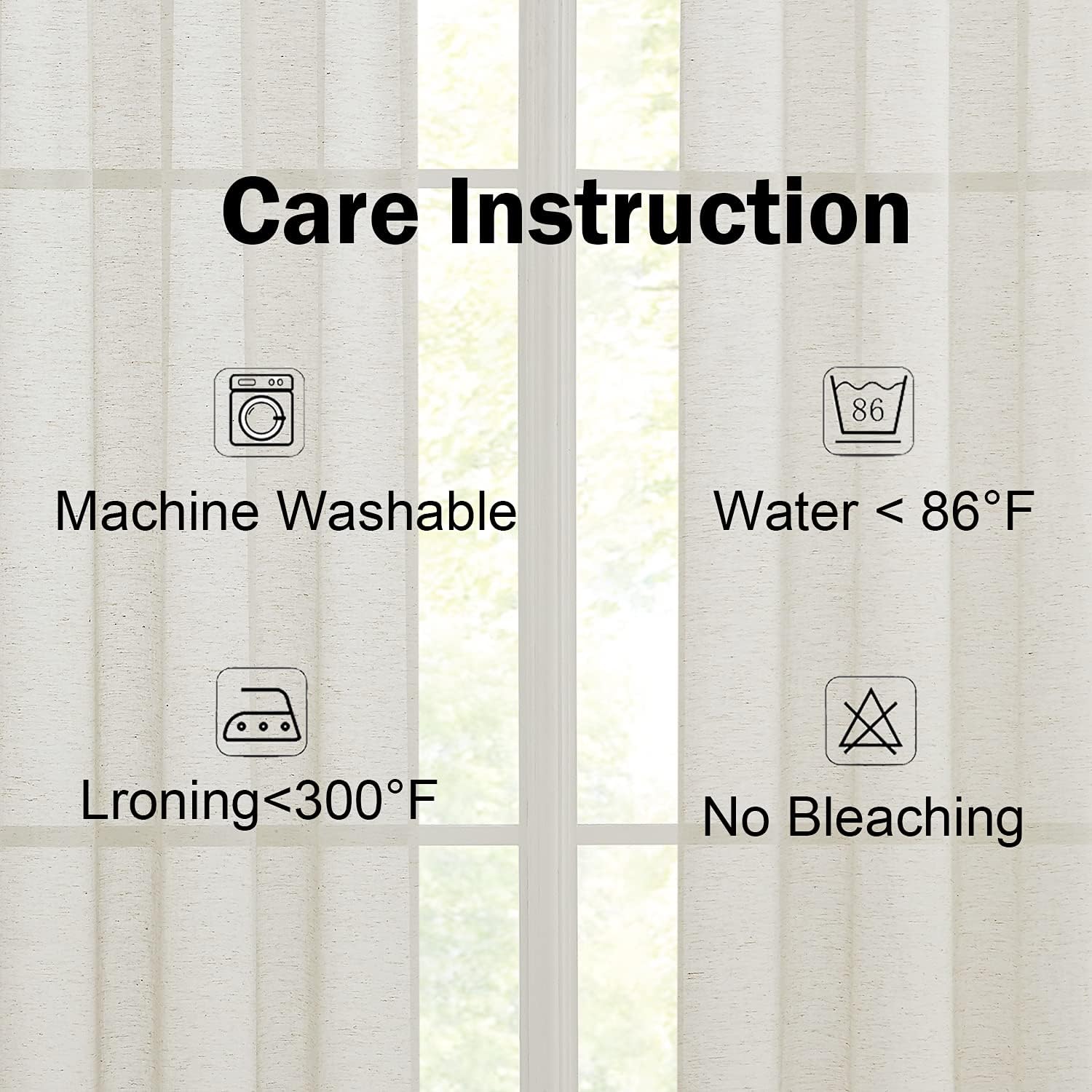 Care Instruction

Machine Washable

86

Water < 86°F

Lroning<300°F

No Bleaching